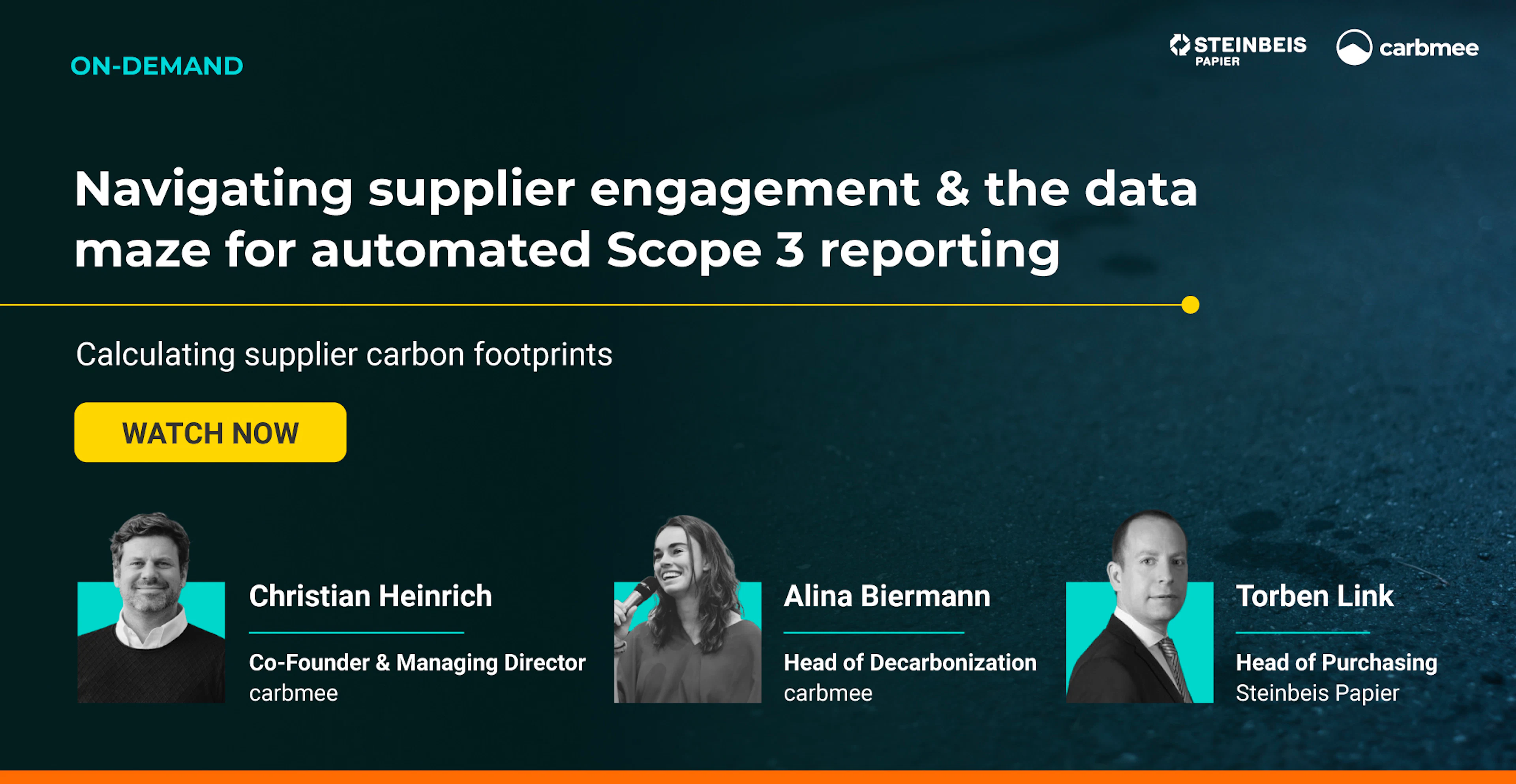 ON-DEMAND

STEINBEIS PAPIER

carbmee

Navigating supplier engagement & the data maze for automated Scope 3 reporting

Calculating supplier carbon footprints

WATCH NOW

Christian Heinrich
Co-Founder & Managing Director
carbmee

Alina Biermann
Head of Decarbonization
carbmee

Torben Link
Head of Purchasing
Steinbeis Papier